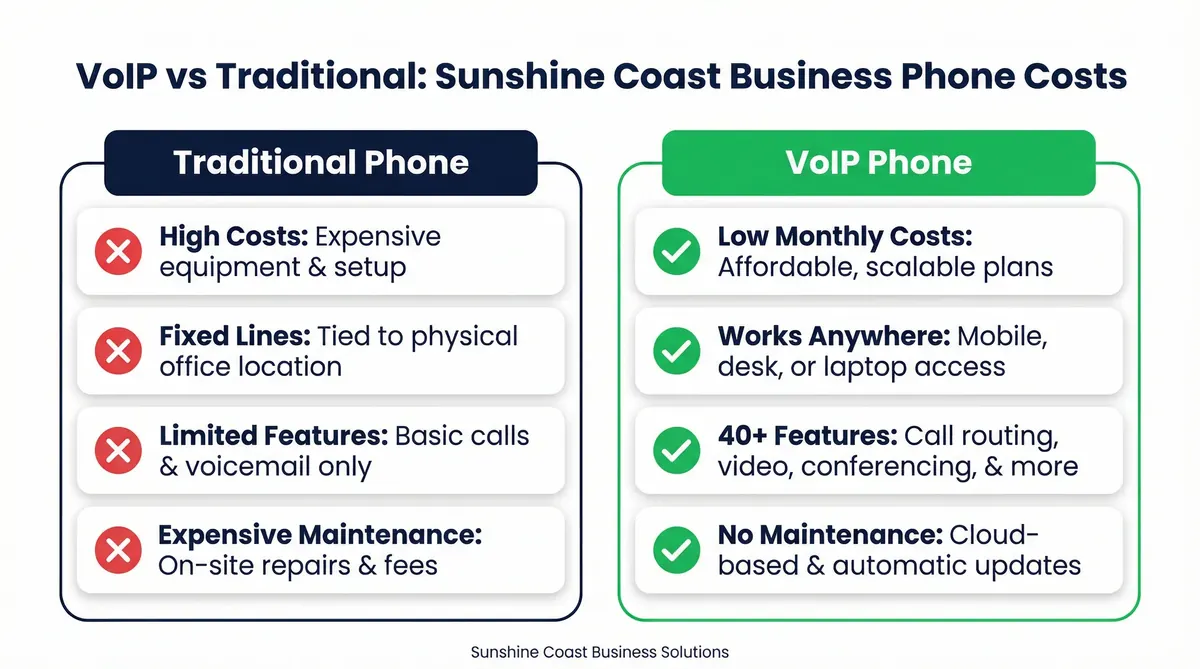 VoIP vs Traditional: Sunshine Coast Business Phone Costs

Traditional Phone

High Costs: Expensive equipment & setup

Fixed Lines: Tied to physical office location

Limited Features: Basic calls & voicemail only

Expensive Maintenance: On-site repairs & fees

VoIP Phone

Low Monthly Costs: Affordable, scalable plans

Works Anywhere: Mobile, desk, or laptop access

40+ Features: Call routing, video, conferencing, & more

No Maintenance: Cloud-based & automatic updates

Sunshine Coast Business Solutions